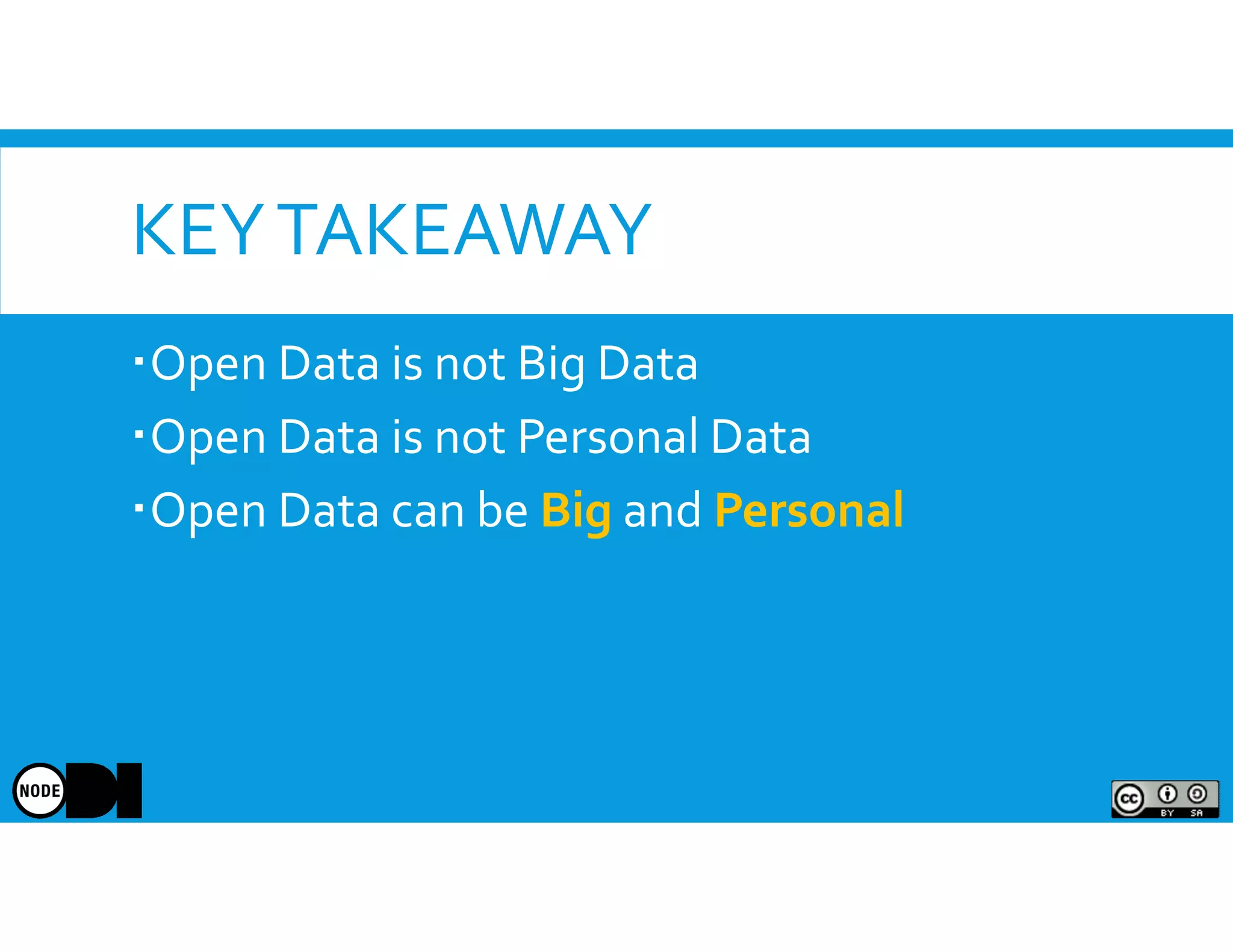 KEY TAKEAWAY

▪ Open Data is not Big Data
▪ Open Data is not Personal Data
▪ Open Data can be Big and Personal

NODE

cc BY SA